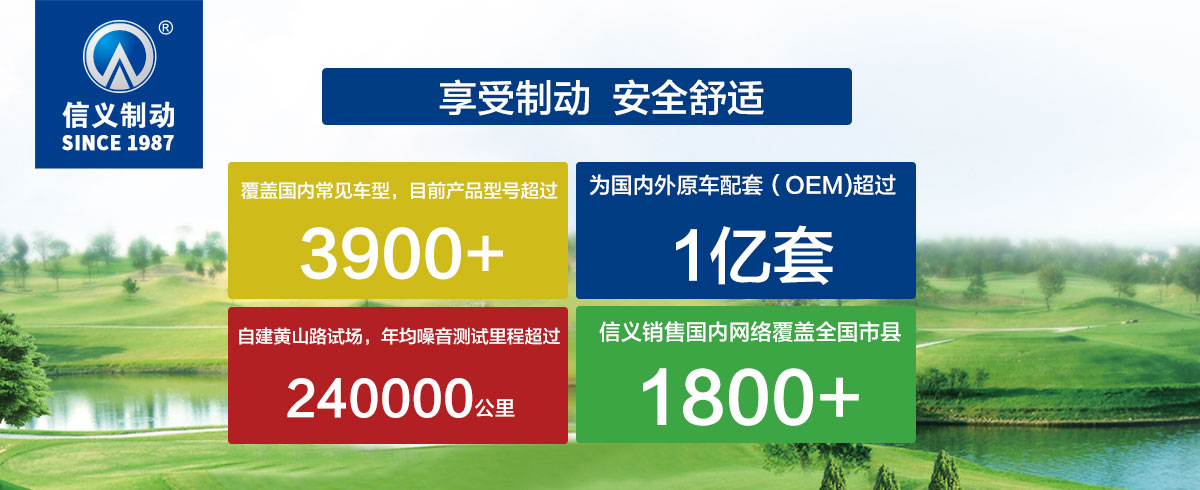 ®
信义制动
SINCE 1987

享受制动 安全舒适

覆盖国内常见车型，目前产品型号超过
3900+

为国内外原车配套（OEM)超过
1亿套

自建黄山路试场，年均噪音测试里程超过
240000公里

信义销售国内网络覆盖全国市县
1800+